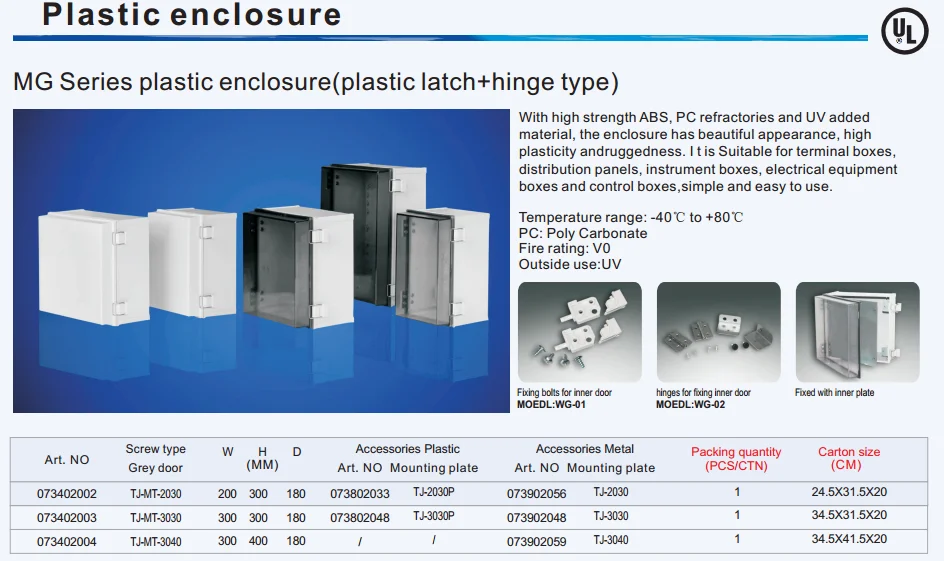 Plastic enclosure

UL

MG Series plastic enclosure(plastic latch+hinge type)

With high strength ABS, PC refractories and UV added material, the enclosure has beautiful appearance, high plasticity andruggedness. I t is Suitable for terminal boxes, distribution panels, instrument boxes, electrical equipment boxes and control boxes,simple and easy to use.

Temperature range: -40℃ to +80℃
PC: Poly Carbonate
Fire rating: V0
Outside use:UV

Fixing bolts for inner door
MOEDL:WG-01

hinges for fixing inner door
MOEDL:WG-02

Fixed with inner plate

| Art. NO | Screw type Grey door | W | H (MM) | D | Accessories Plastic Art. NO | Mounting plate | Accessories Metal Art. NO | Mounting plate | Packing quantity (PCS/CTN) | Carton size (CM) |
|---|---|---|---|---|---|---|---|---|---|---|
| 073402002 | TJ-MT-2030 | 200 | 300 | 180 | 073802033 | TJ-2030P | 073902056 | TJ-2030 | 1 | 24.5X31.5X20 |
| 073402003 | TJ-MT-3030 | 300 | 300 | 180 | 073802048 | TJ-3030P | 073902048 | TJ-3030 | 1 | 34.5X31.5X20 |
| 073402004 | TJ-MT-3040 | 300 | 400 | 180 | / | / | 073902059 | TJ-3040 | 1 | 34.5X41.5X20 |